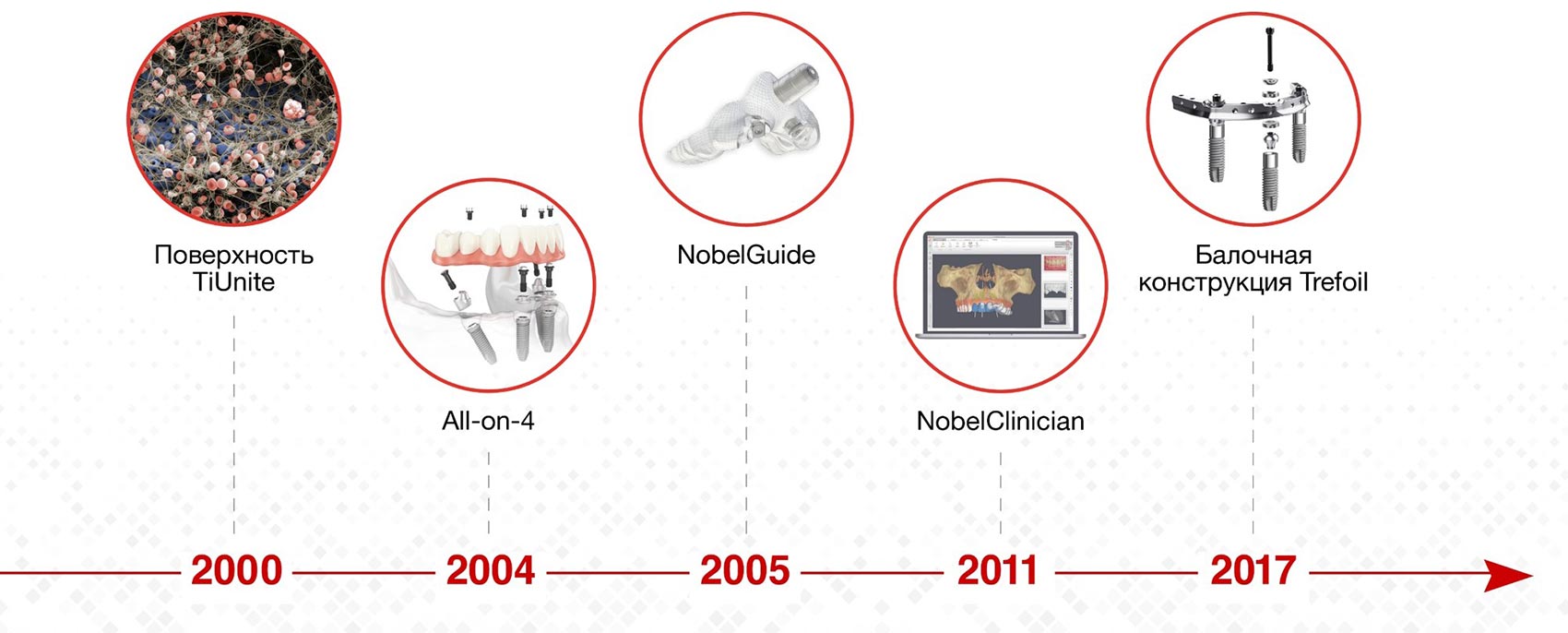 Поверхность TiUnite

All-on-4

NobelGuide

NobelClinician

Балочная конструкция Trefoil

2000

2004

2005

2011

2017